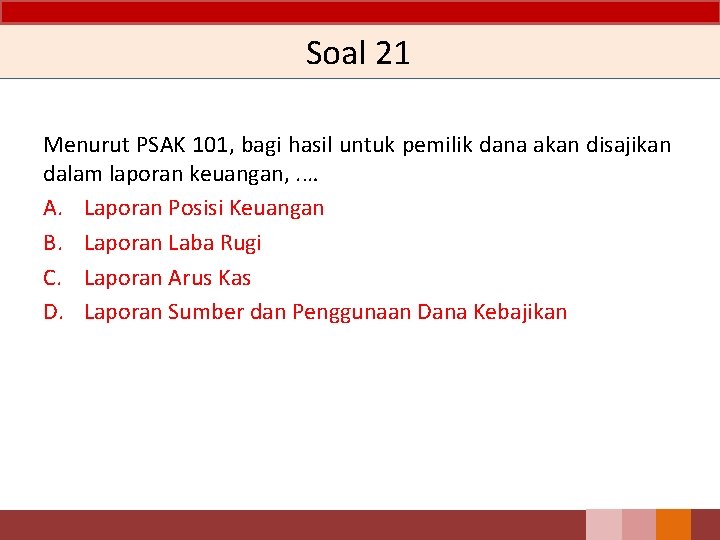 Soal 21

Menurut PSAK 101, bagi hasil untuk pemilik dana akan disajikan dalam laporan keuangan, ….

A. Laporan Posisi Keuangan
B. Laporan Laba Rugi
C. Laporan Arus Kas
D. Laporan Sumber dan Penggunaan Dana Kebajikan